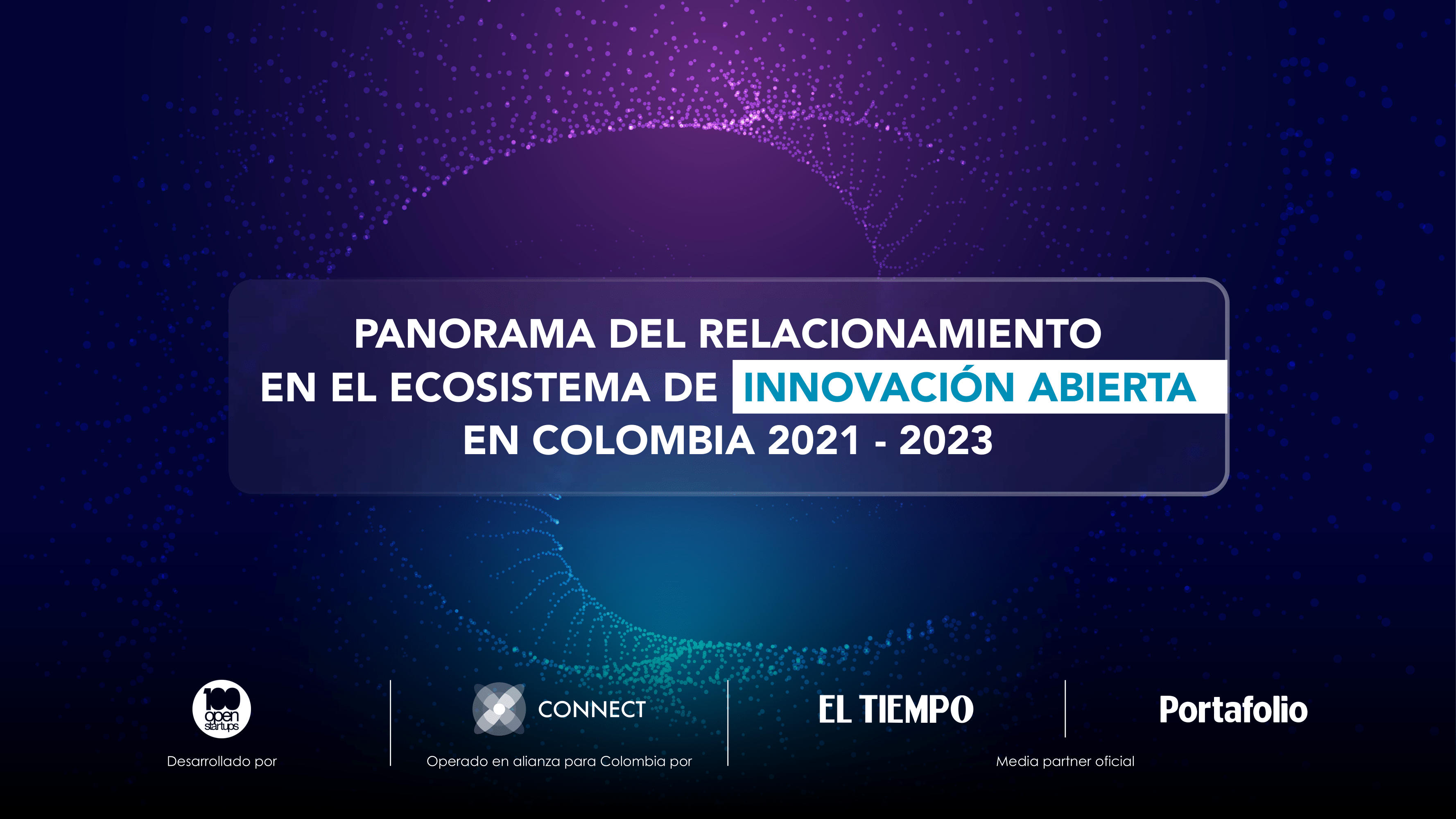 PANORAMA DEL RELACIONAMIENTO EN EL ECOSISTEMA DE INNOVACIÓN ABIERTA EN COLOMBIA 2021 - 2023

100 open startups

Desarrollado por

CONNECT

Operado en alianza para Colombia por

EL TIEMPO

Portafolio

Media partner oficial